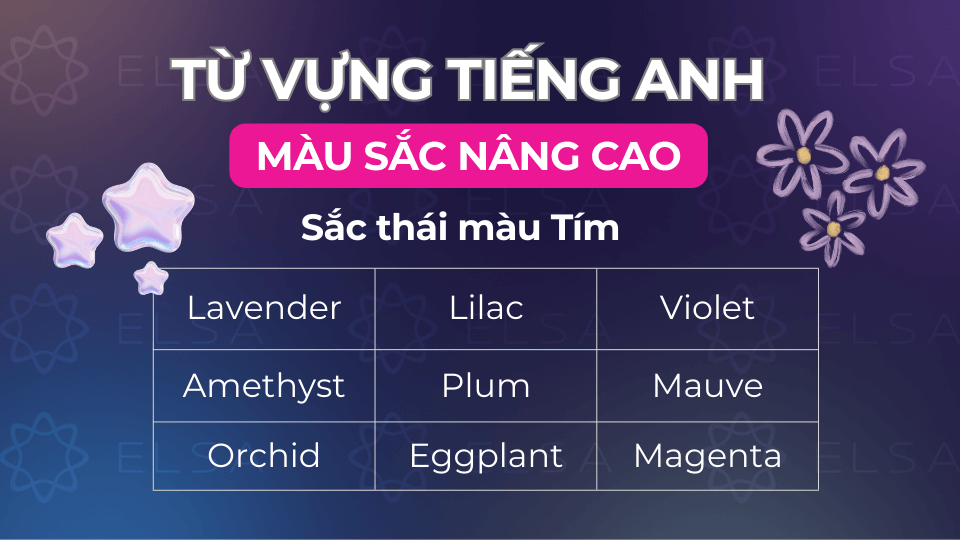 TỪ VỰNG TIẾNG ANH

MÀU SẮC NÂNG CAO

Sắc thái màu Tím

| Lavender | Lilac | Violet |
|---|---|---|
| Amethyst | Plum | Mauve |
| Orchid | Eggplant | Magenta |

ELSA